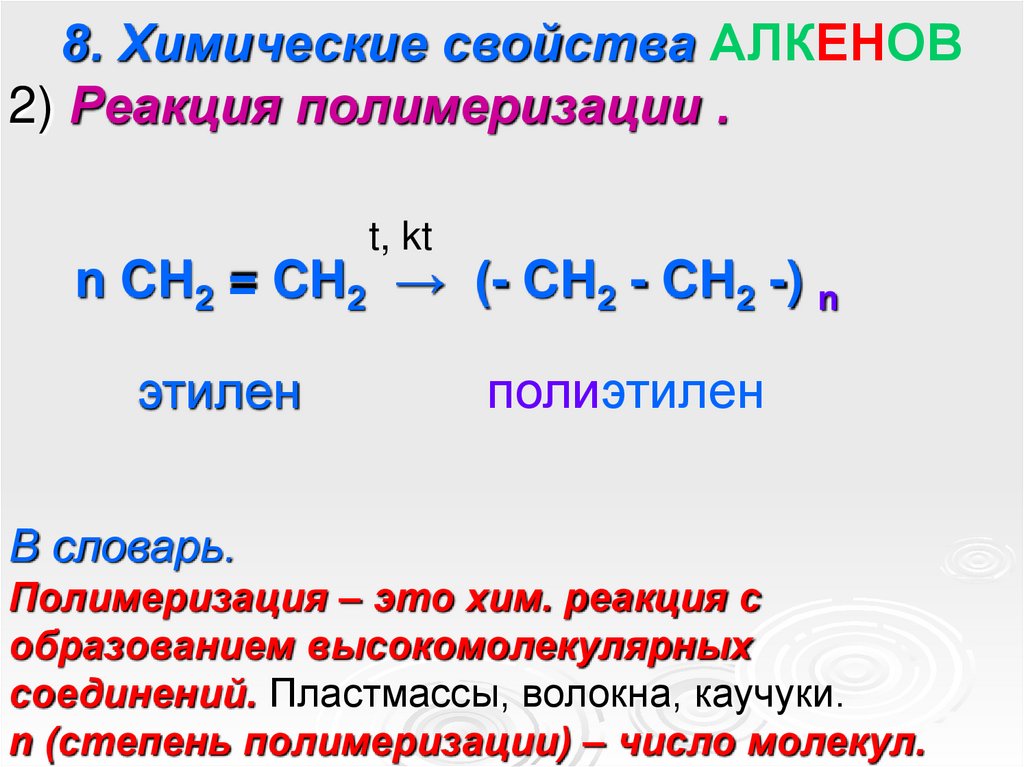 8. Химические свойства АЛКЕНОВ

2) Реакция полимеризации .

$n\ CH_2 = CH_2 \xrightarrow{t,\ kt} (-\ CH_2 - CH_2\ -)_n$

этилен полиэтилен

В словарь.
Полимеризация – это хим. реакция с образованием высокомолекулярных соединений. Пластмассы, волокна, каучуки.
n (степень полимеризации) – число молекул.